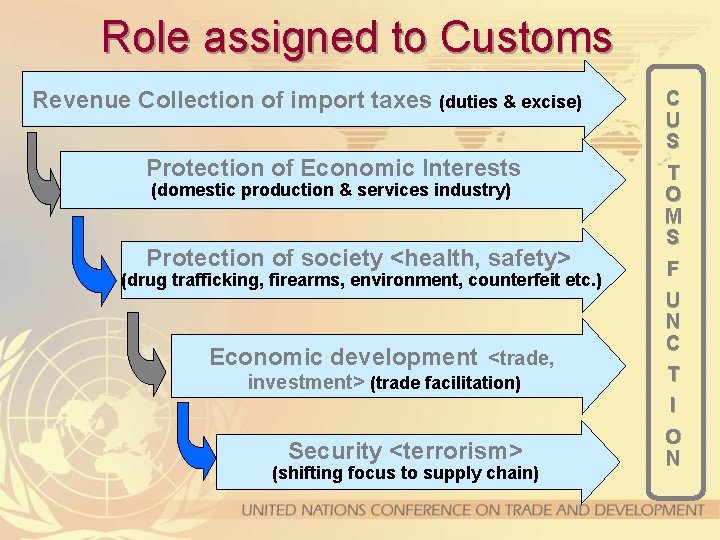 Role assigned to Customs

Revenue Collection of import taxes (duties & excise)

Protection of Economic Interests
(domestic production & services industry)

Protection of society <health, safety>
(drug trafficking, firearms, environment, counterfeit etc.)

Economic development <trade, investment> (trade facilitation)

Security <terrorism>
(shifting focus to supply chain)

CUSTOMS FUNCTION

UNITED NATIONS CONFERENCE ON TRADE AND DEVELOPMENT